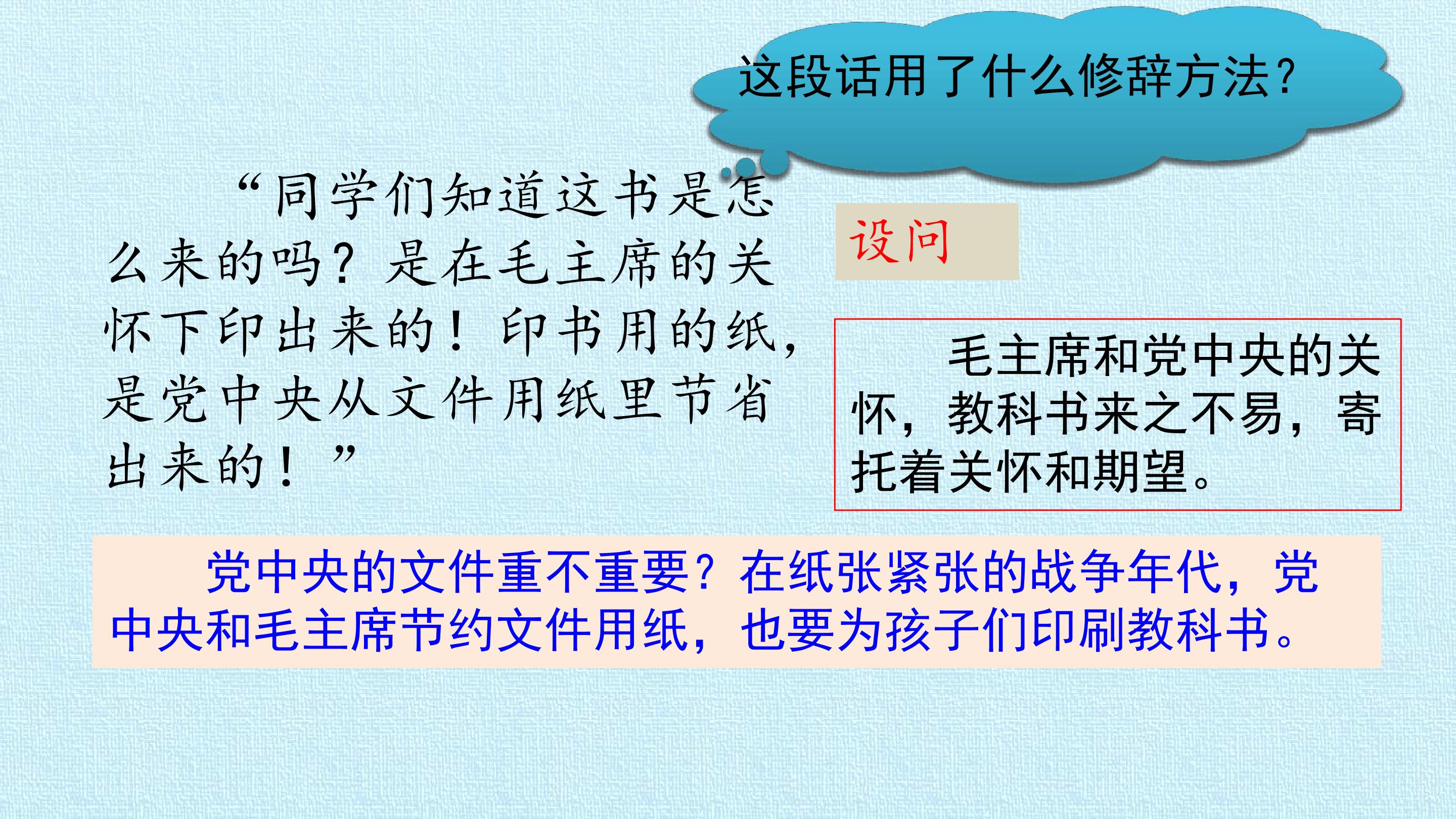 这段话用了什么修辞方法？

“同学们知道这书是怎么来的吗？是在毛主席的关怀下印出来的！印书用的纸，是党中央从文件用纸里节省出来的！”

设问

毛主席和党中央的关怀，教科书来之不易，寄托着关怀和期望。

党中央的文件重不重要？在纸张紧张的战争年代，党中央和毛主席节约文件用纸，也要为孩子们印刷教科书。